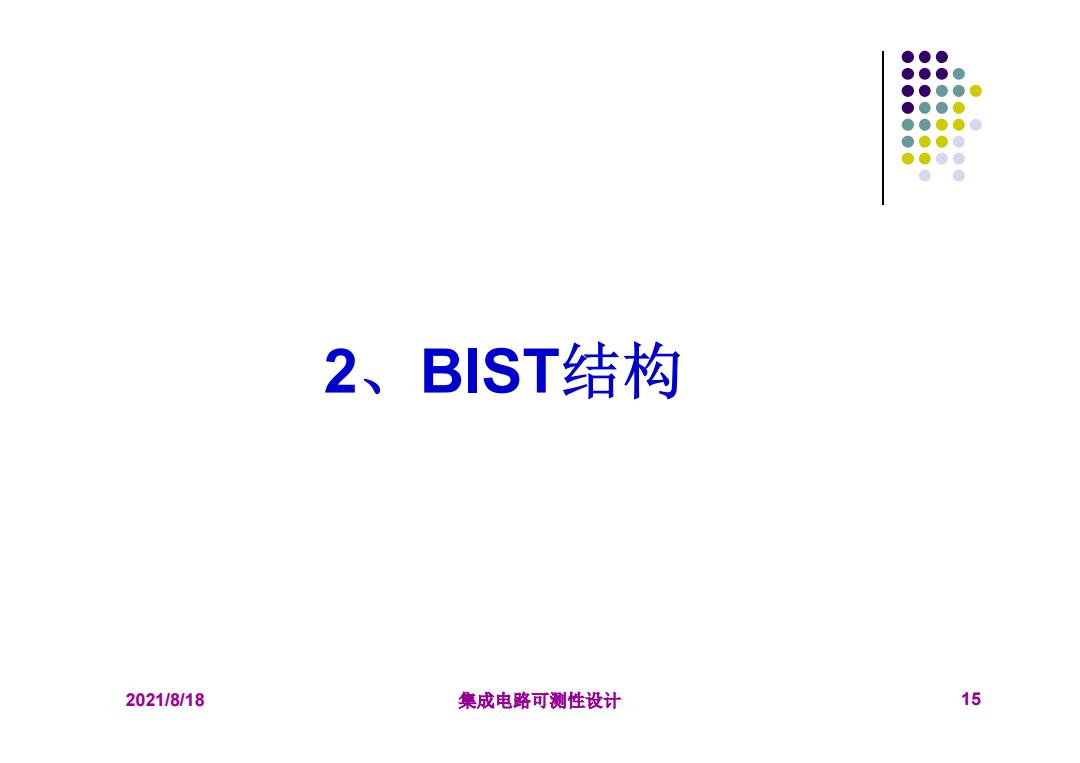 2、BIST结构

2021/8/18

集成电路可测性设计

15